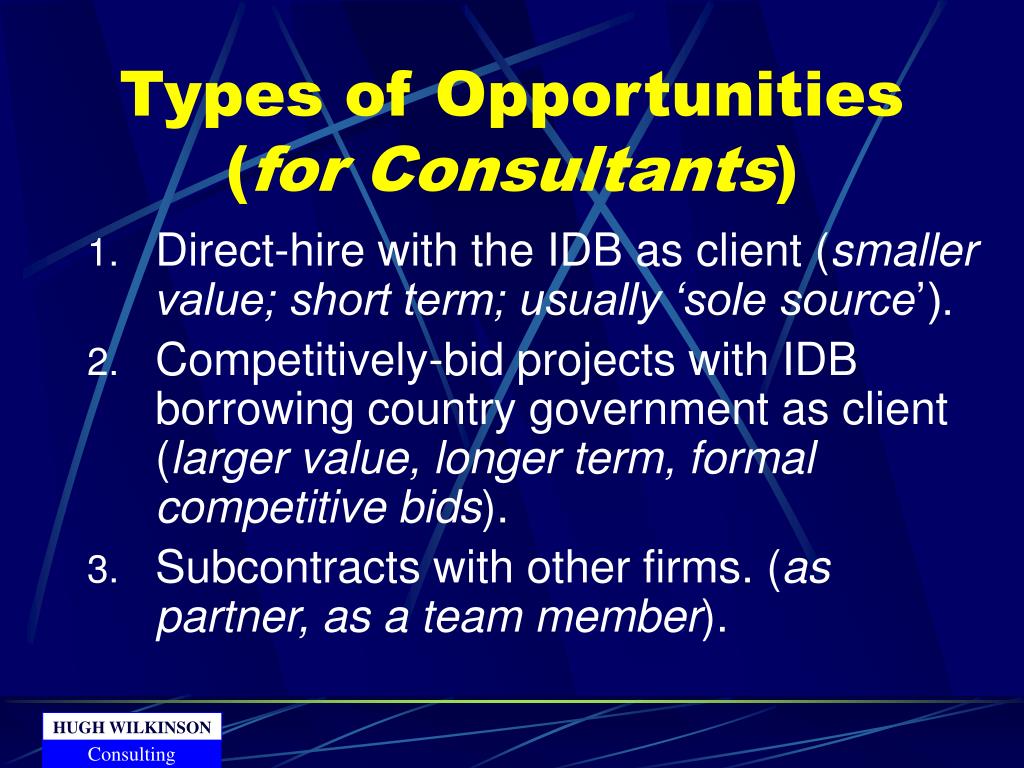 Types of Opportunities (for Consultants)

1. Direct-hire with the IDB as client (smaller value; short term; usually ‘sole source’).
2. Competitively-bid projects with IDB borrowing country government as client (larger value, longer term, formal competitive bids).
3. Subcontracts with other firms. (as partner, as a team member).

HUGH WILKINSON
Consulting